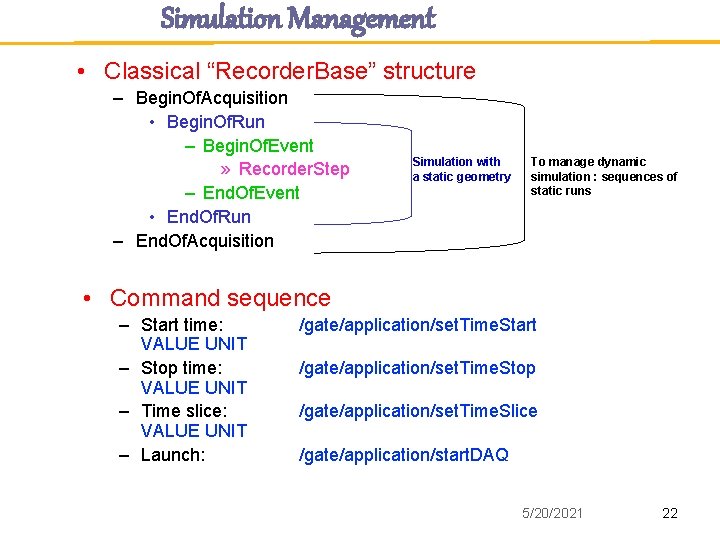 Simulation Management

• Classical “RecorderBase” structure
– BeginOfAcquisition
• BeginOfRun
– BeginOfEvent
» RecorderStep
– EndOfEvent
• EndOfRun
– EndOfAcquisition

Simulation with a static geometry

To manage dynamic simulation : sequences of static runs

• Command sequence
– Start time: /gate/application/setTimeStart VALUE UNIT
– Stop time: /gate/application/setTimeStop VALUE UNIT
– Time slice: /gate/application/setTimeSlice VALUE UNIT
– Launch: /gate/application/startDAQ

5/20/2021 22